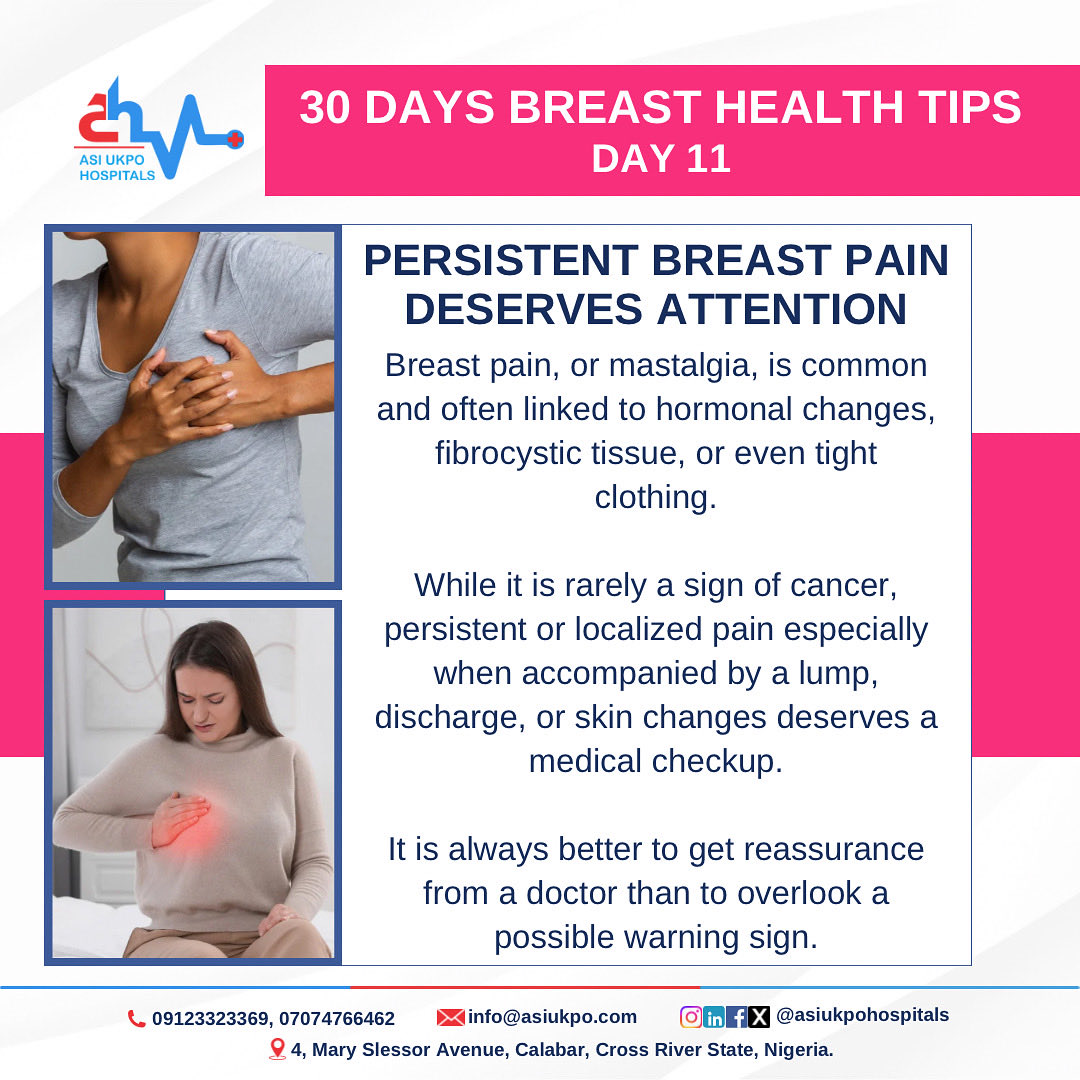 ASI UKPO HOSPITALS

30 DAYS BREAST HEALTH TIPS
DAY 11

PERSISTENT BREAST PAIN DESERVES ATTENTION

Breast pain, or mastalgia, is common and often linked to hormonal changes, fibrocystic tissue, or even tight clothing.

While it is rarely a sign of cancer, persistent or localized pain especially when accompanied by a lump, discharge, or skin changes deserves a medical checkup.

It is always better to get reassurance from a doctor than to overlook a possible warning sign.

09123323369, 07074766462 info@asiukpo.com @asiukpohospitals
4, Mary Slessor Avenue, Calabar, Cross River State, Nigeria.